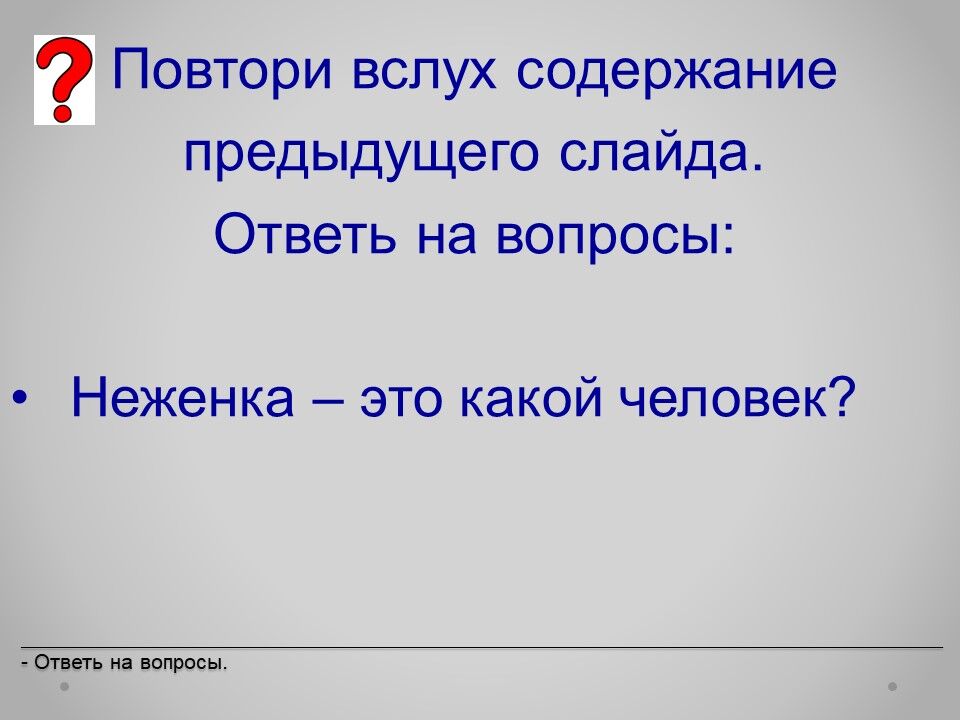 ?

Повтори вслух содержание предыдущего слайда.
Ответь на вопросы:

• Неженка – это какой человек?

- Ответь на вопросы.